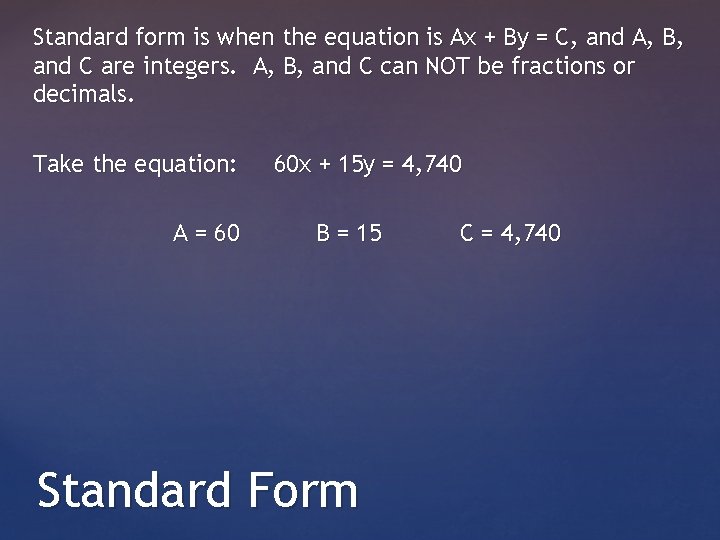 Standard form is when the equation is $Ax + By = C$, and A, B, and C are integers. A, B, and C can NOT be fractions or decimals.

Take the equation: $60x + 15y = 4,740$

$A = 60$ $B = 15$ $C = 4,740$

Standard Form